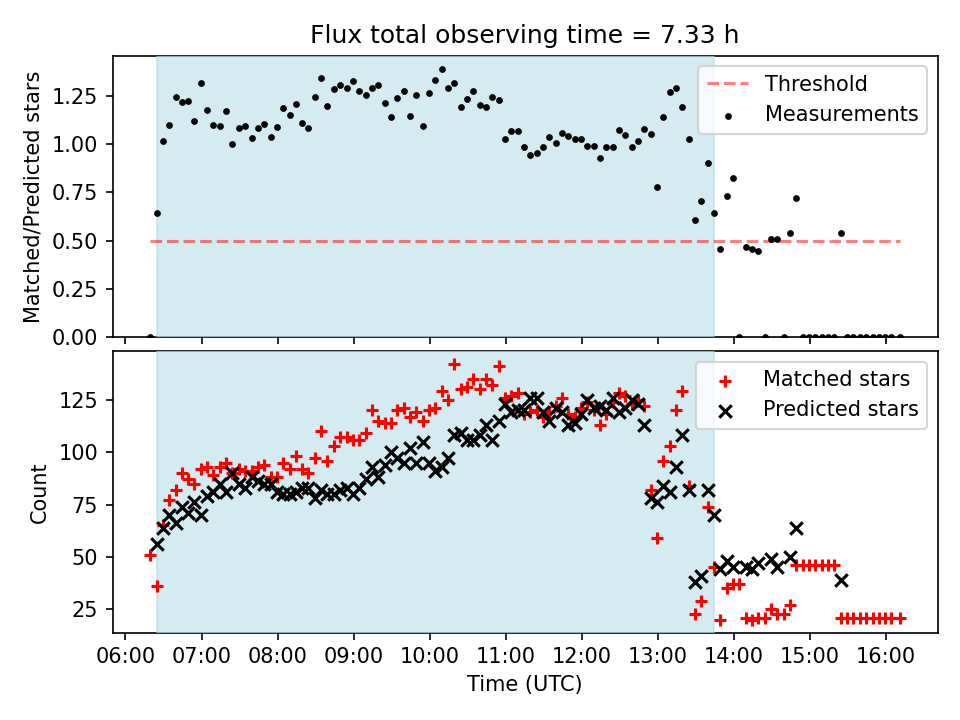 Flux total observing time = 7.33 h

Matched/Predicted stars

1.25
1.00
0.75
0.50
0.25
0.00

Threshold
Measurements

Count

125
100
75
50
25

Matched stars
Predicted stars

06:00 07:00 08:00 09:00 10:00 11:00 12:00 13:00 14:00 15:00 16:00

Time (UTC)